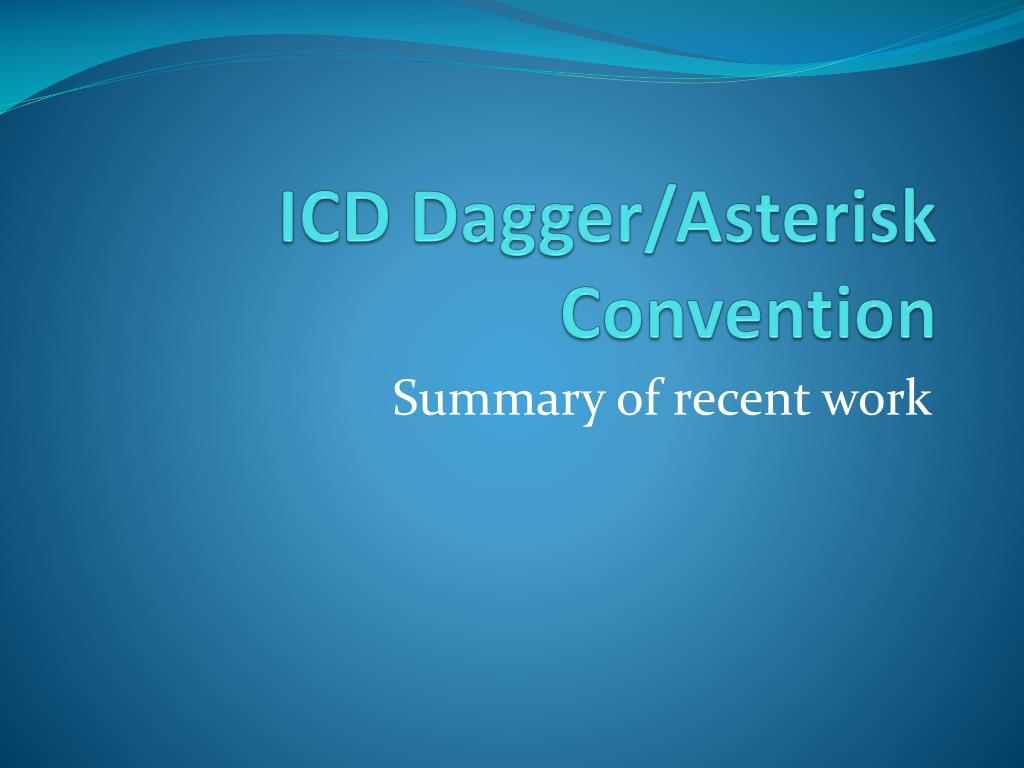 ICD Dagger/Asterisk Convention

Summary of recent work